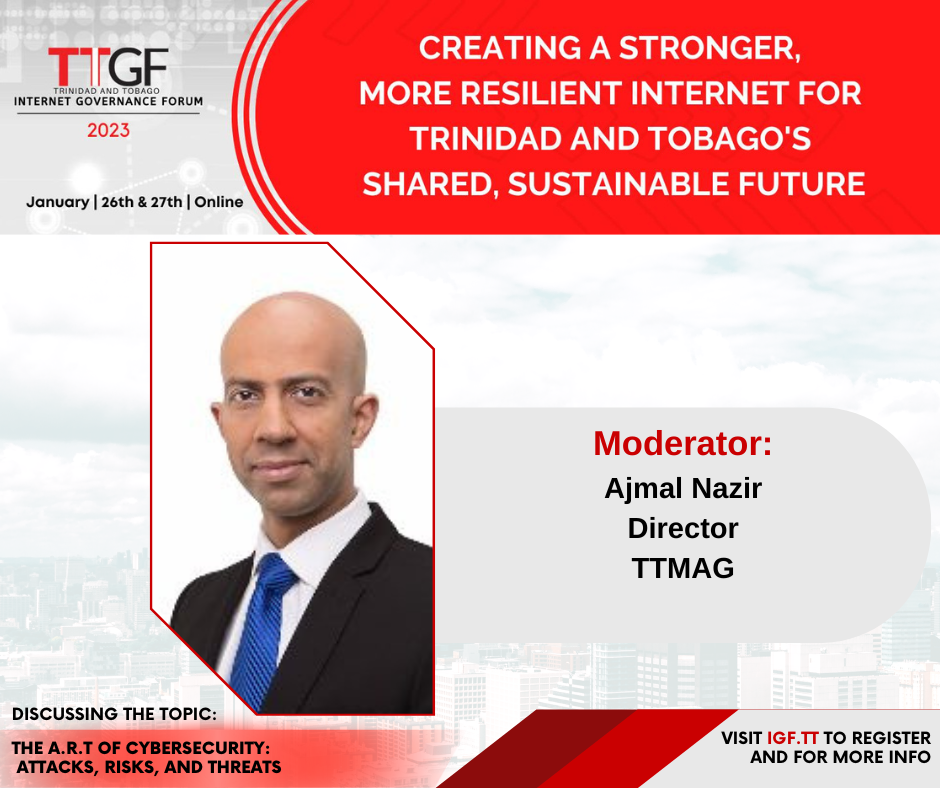 TTIGF
TRINIDAD AND TOBAGO
INTERNET GOVERNANCE FORUM
2023

January | 26th & 27th | Online

CREATING A STRONGER, MORE RESILIENT INTERNET FOR TRINIDAD AND TOBAGO'S SHARED, SUSTAINABLE FUTURE

Moderator:
Ajmal Nazir
Director
TTMAG

DISCUSSING THE TOPIC:

THE A.R.T OF CYBERSECURITY: ATTACKS, RISKS, AND THREATS

VISIT IGF.TT TO REGISTER AND FOR MORE INFO